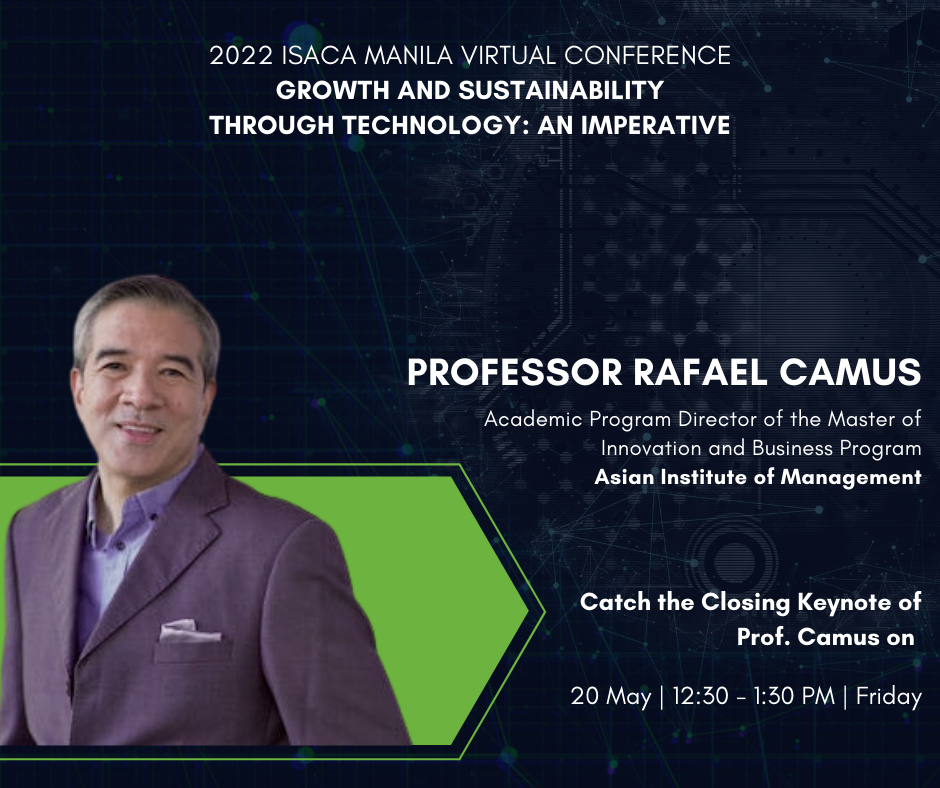 2022 ISACA MANILA VIRTUAL CONFERENCE
GROWTH AND SUSTAINABILITY THROUGH TECHNOLOGY: AN IMPERATIVE

PROFESSOR RAFAEL CAMUS

Academic Program Director of the Master of Innovation and Business Program
Asian Institute of Management

Catch the Closing Keynote of Prof. Camus on

20 May | 12:30 - 1:30 PM | Friday